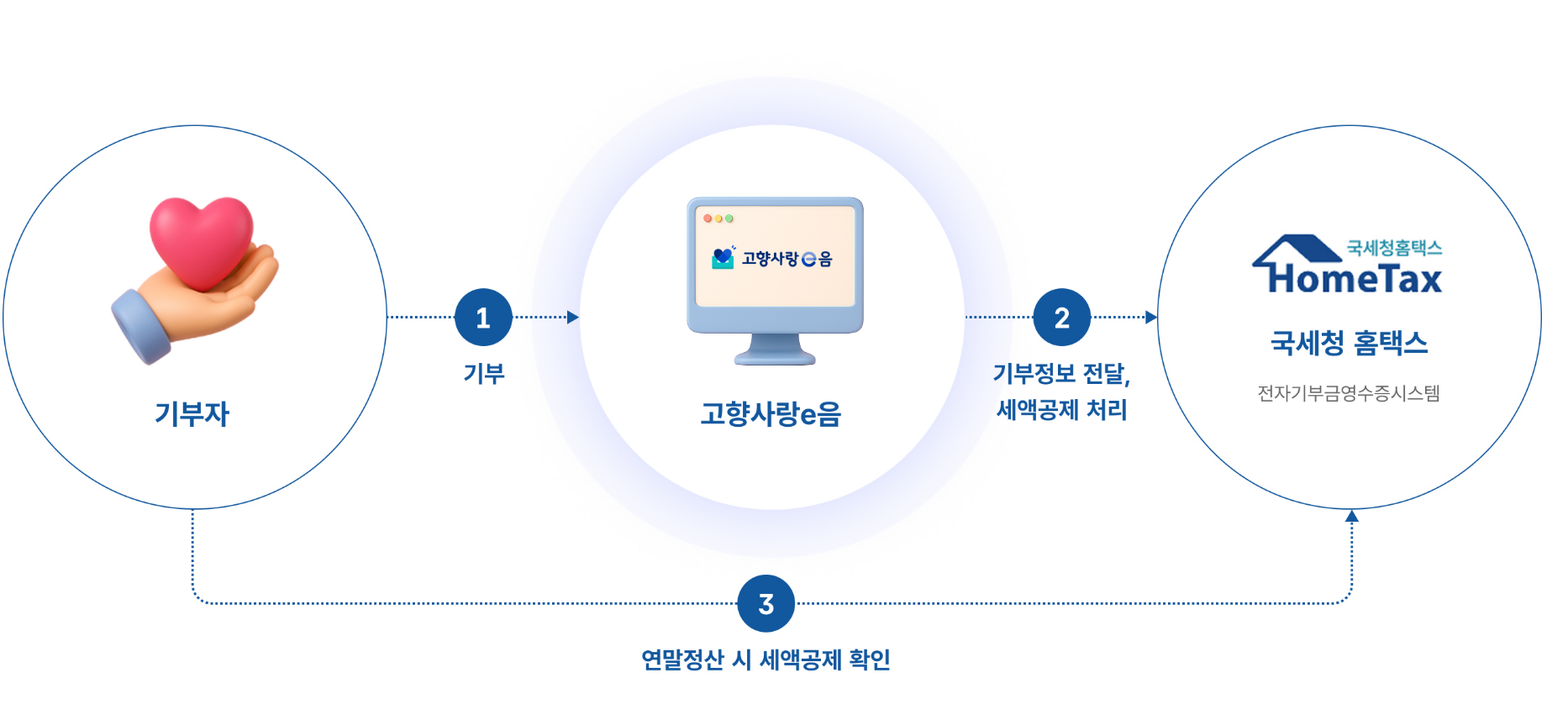 기부자

1

기부

고향사랑e음

고향사랑e음

2

기부정보 전달, 세액공제 처리

국세청홈택스
HomeTax

국세청 홈택스

전자기부금영수증시스템

3

연말정산 시 세액공제 확인